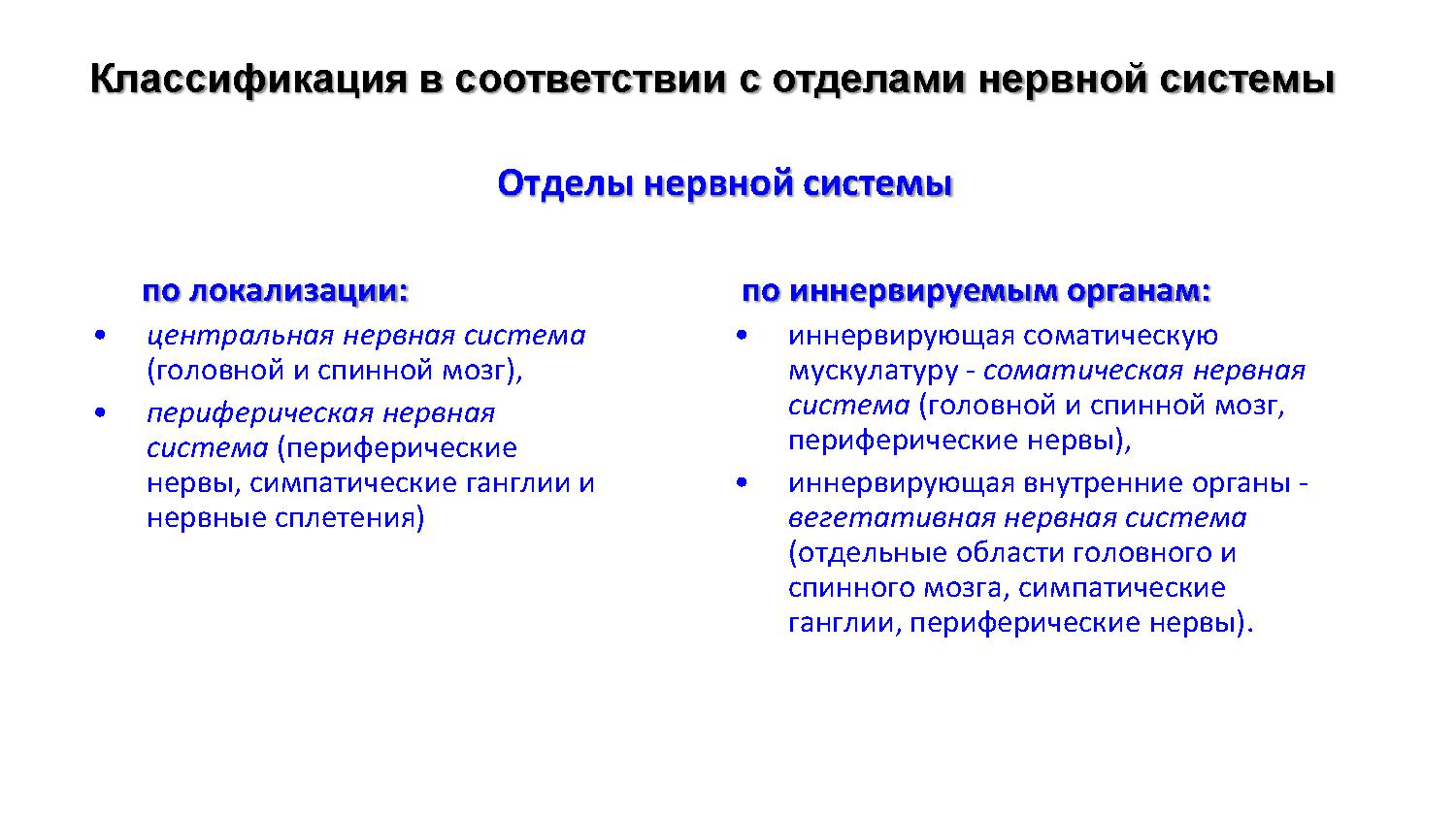 Классификация в соответствии с отделами нервной системы

Отделы нервной системы

по локализации:

• центральная нервная система (головной и спинной мозг),
• периферическая нервная система (периферические нервы, симпатические ганглии и нервные сплетения)

по иннервируемым органам:

• иннервирующая соматическую мускулатуру - соматическая нервная система (головной и спинной мозг, периферические нервы),
• иннервирующая внутренние органы - вегетативная нервная система (отдельные области головного и спинного мозга, симпатические ганглии, периферические нервы).